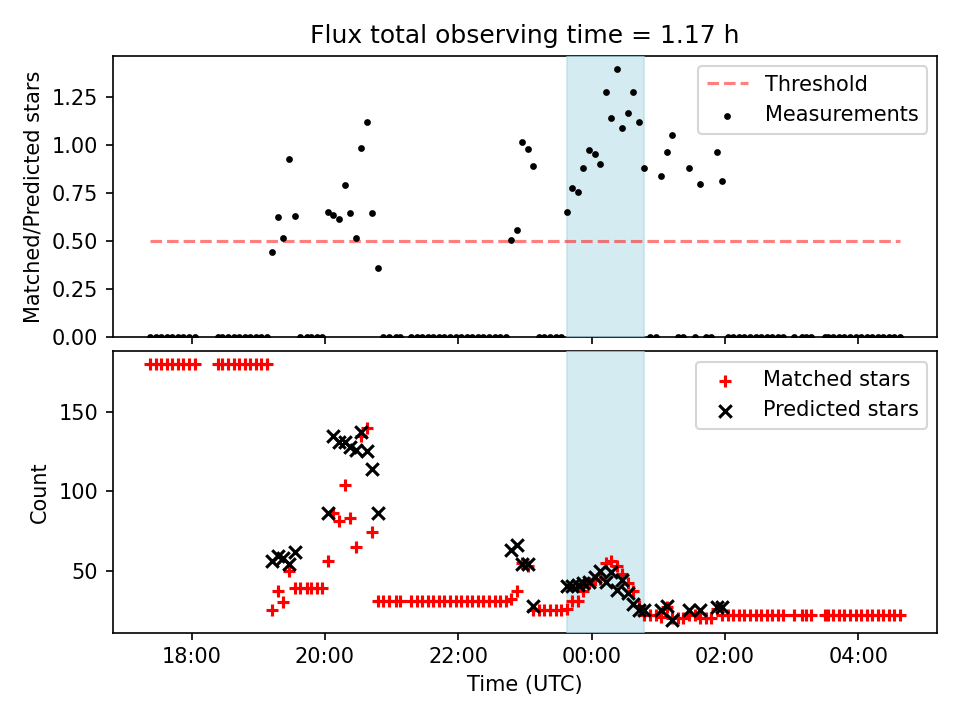 Flux total observing time = 1.17 h

Matched/Predicted stars

1.25
1.00
0.75
0.50
0.25
0.00

Threshold
Measurements

Count

150
100
50

Matched stars
Predicted stars

18:00
20:00
22:00
00:00
02:00
04:00

Time (UTC)